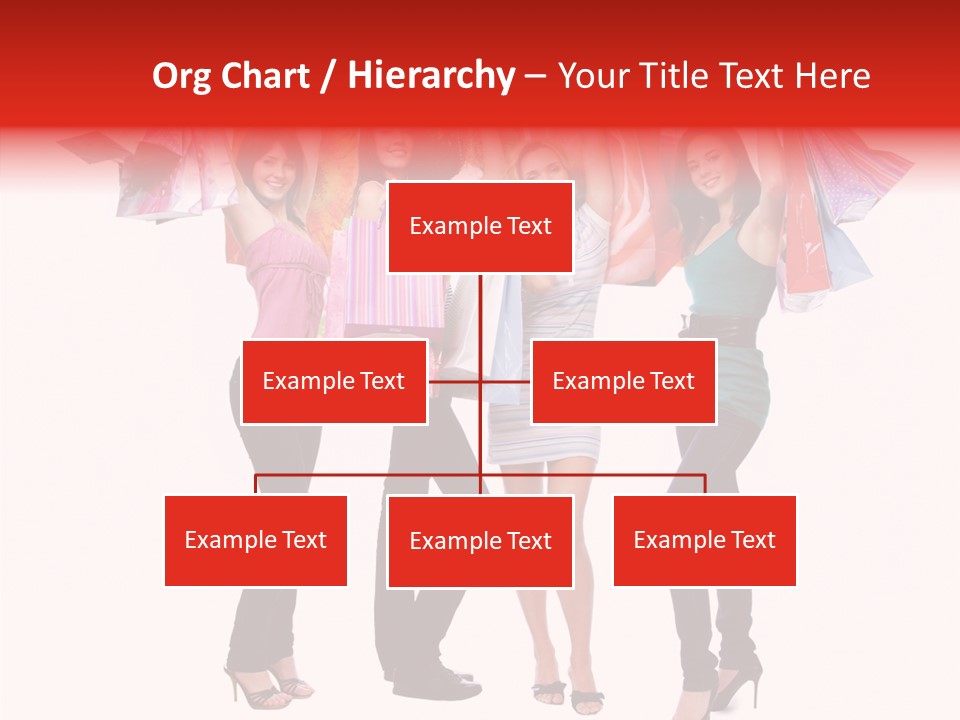 Org Chart / Hierarchy – Your Title Text Here

Example Text

Example Text

Example Text

Example Text

Example Text

Example Text